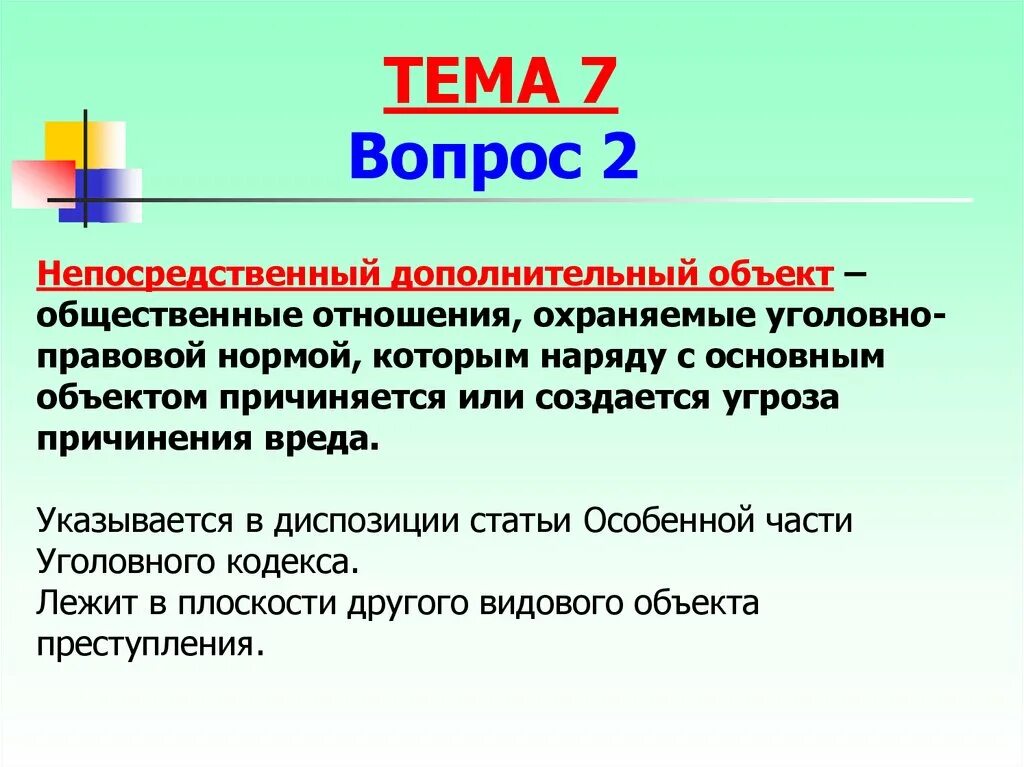 ТЕМА 7
Вопрос 2

Непосредственный дополнительный объект – общественные отношения, охраняемые уголовно-правовой нормой, которым наряду с основным объектом причиняется или создается угроза причинения вреда.

Указывается в диспозиции статьи Особенной части Уголовного кодекса.
Лежит в плоскости другого видового объекта преступления.